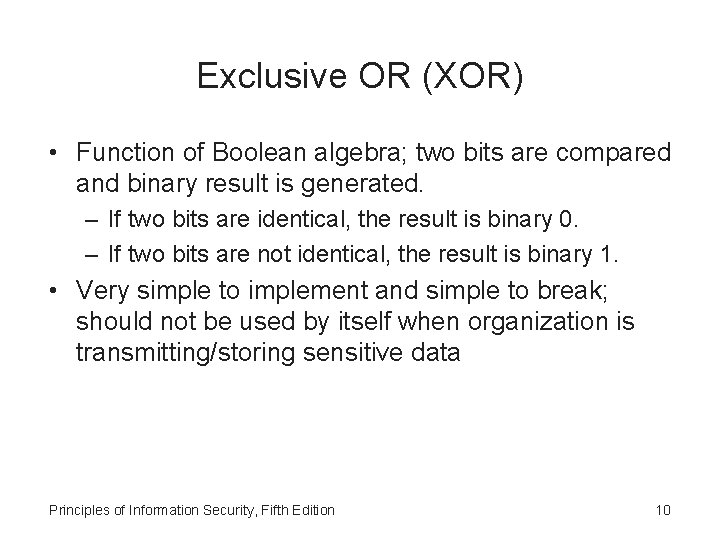 Exclusive OR (XOR)

• Function of Boolean algebra; two bits are compared and binary result is generated.
– If two bits are identical, the result is binary 0.
– If two bits are not identical, the result is binary 1.
• Very simple to implement and simple to break; should not be used by itself when organization is transmitting/storing sensitive data

Principles of Information Security, Fifth Edition
10